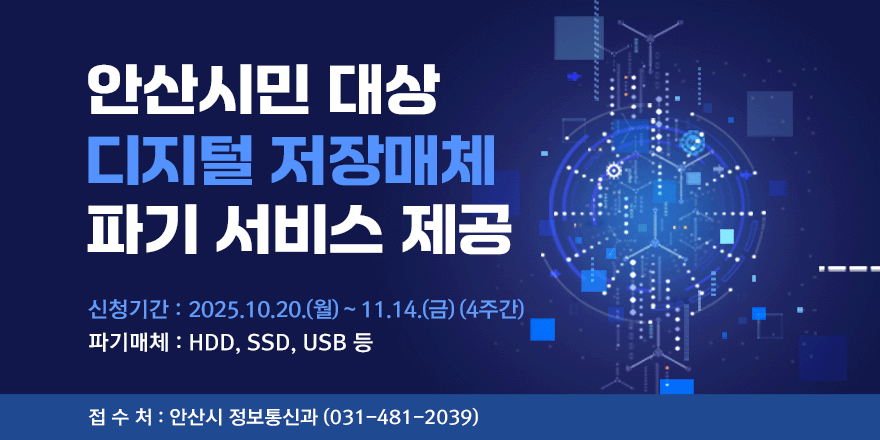 안산시민 대상
디지털 저장매체
파기 서비스 제공

신청기간 : 2025.10.20.(월) ~ 11.14.(금) (4주간)
파기매체 : HDD, SSD, USB 등

접 수 처 : 안산시 정보통신과 (031-481-2039)